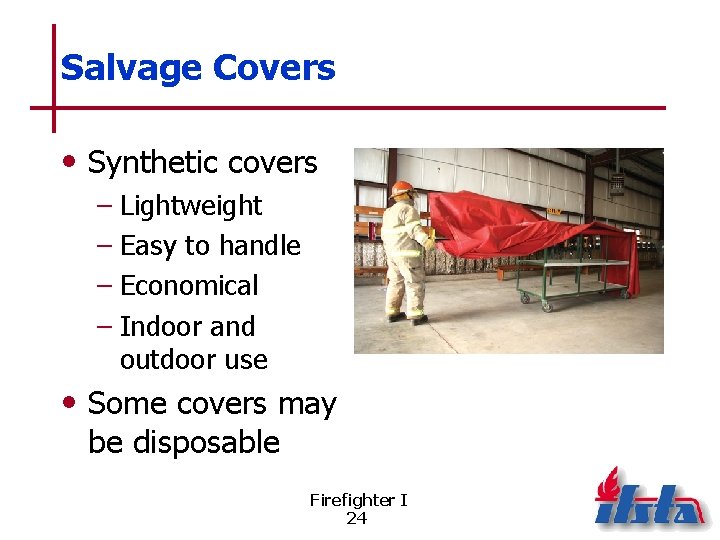 Salvage Covers

• Synthetic covers
– Lightweight
– Easy to handle
– Economical
– Indoor and outdoor use
• Some covers may be disposable

Firefighter I
24

ifsta